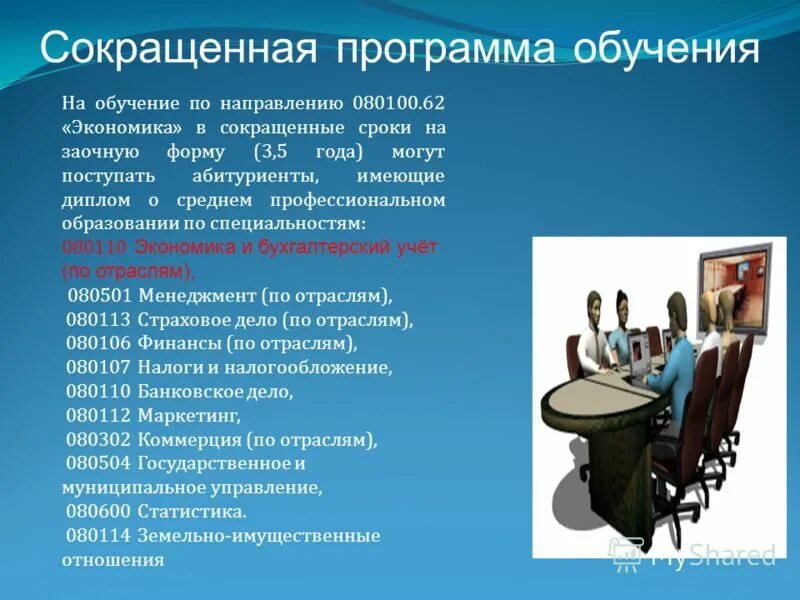 Сокращенная программа обучения

На обучение по направлению 080100.62 «Экономика» в сокращенные сроки на заочную форму (3,5 года) могут поступать абитуриенты, имеющие диплом о среднем профессиональном образовании по специальностям:
080110 Экономика и бухгалтерский учёт (по отраслям),
080501 Менеджмент (по отраслям),
080113 Страховое дело (по отраслям),
080106 Финансы (по отраслям),
080107 Налоги и налогообложение,
080110 Банковское дело,
080112 Маркетинг,
080302 Коммерция (по отраслям),
080504 Государственное и муниципальное управление,
080600 Статистика.
080114 Земельно-имущественные отношения

MyShared